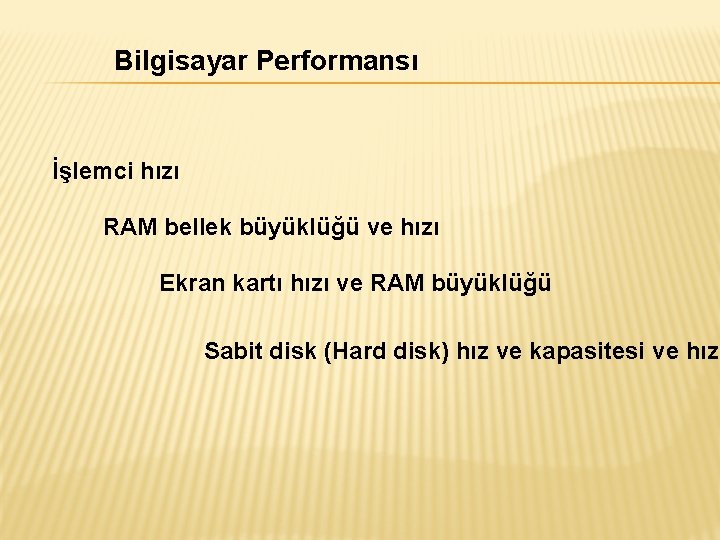 Bilgisayar Performansı

İşlemci hızı

RAM bellek büyüklüğü ve hızı

Ekran kartı hızı ve RAM büyüklüğü

Sabit disk (Hard disk) hız ve kapasitesi ve hız